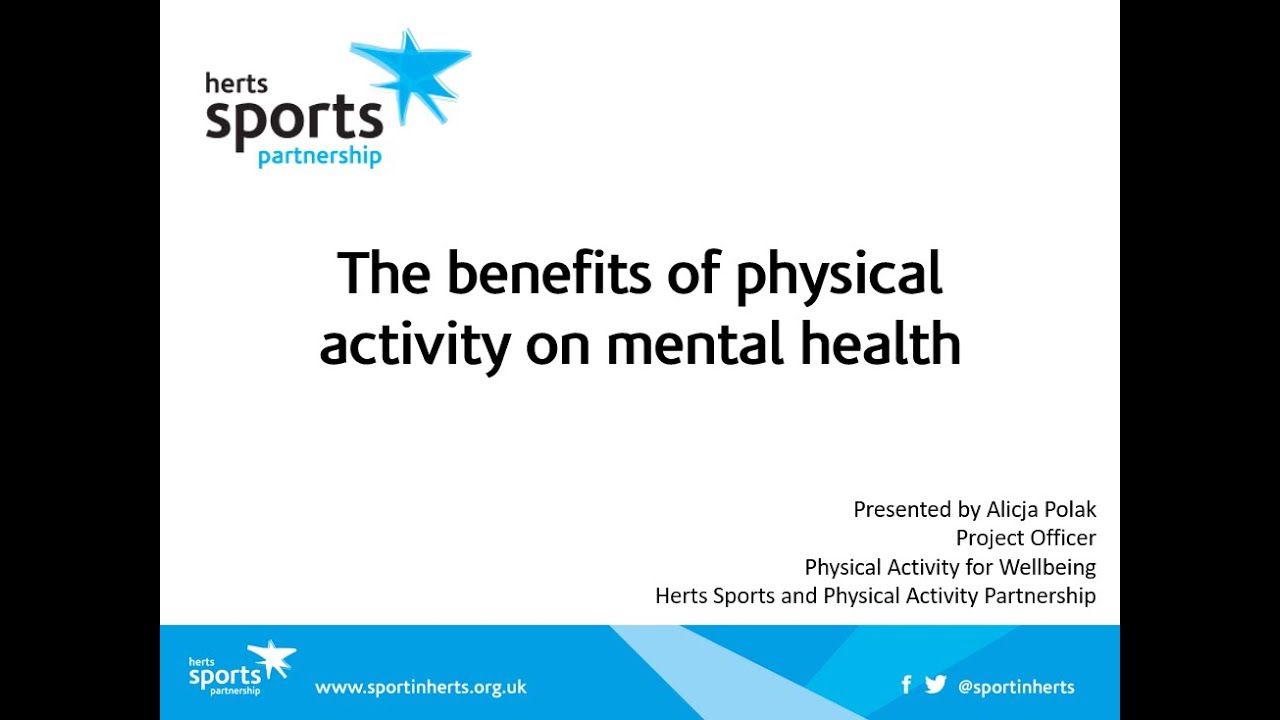 herts
sports
partnership

The benefits of physical activity on mental health

Presented by Alicja Polak
Project Officer
Physical Activity for Wellbeing
Herts Sports and Physical Activity Partnership

herts
sports
partnership

www.sportinherts.org.uk

@sportinherts